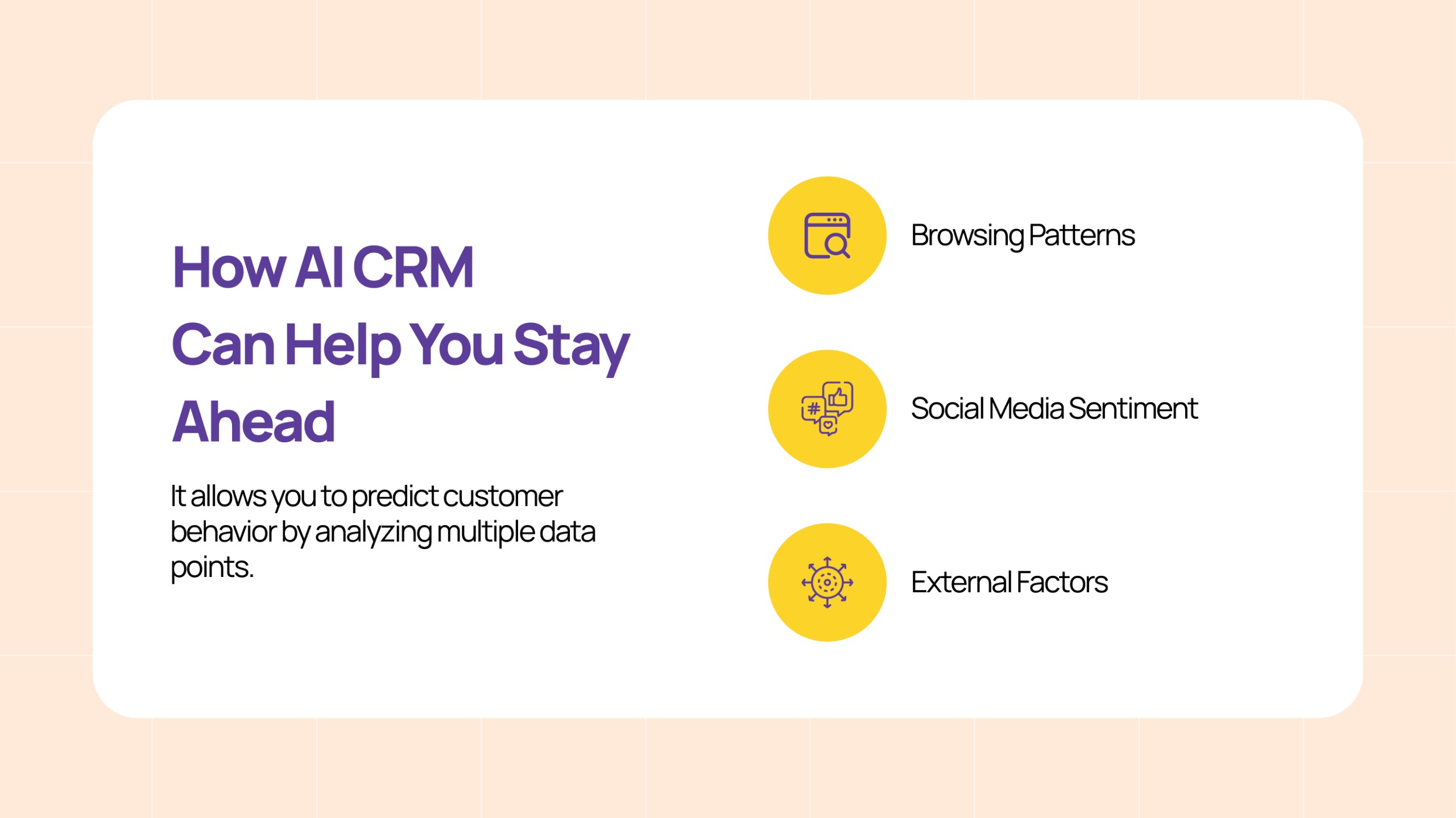 How AI CRM Can Help You Stay Ahead

It allows you to predict customer behavior by analyzing multiple data points.

Browsing Patterns

Social Media Sentiment

External Factors